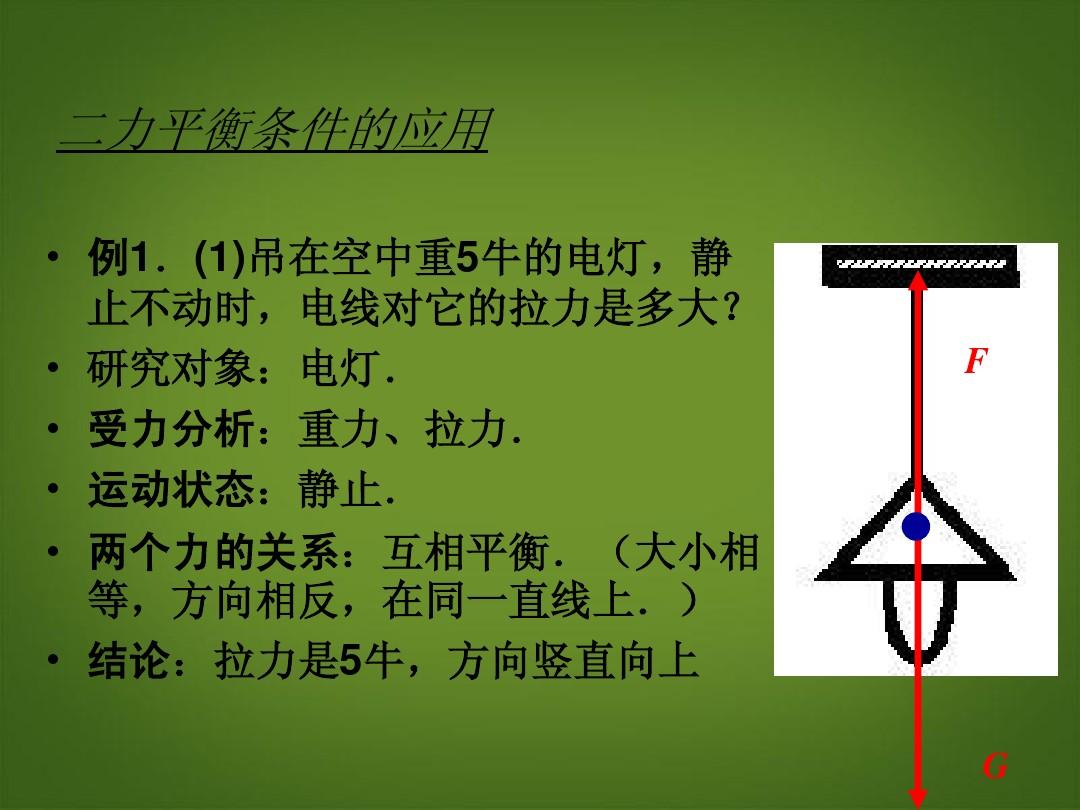 二力平衡条件的应用

• 例1．(1)吊在空中重5牛的电灯，静止不动时，电线对它的拉力是多大？
• 研究对象：电灯．
• 受力分析：重力、拉力．
• 运动状态：静止．
• 两个力的关系：互相平衡．（大小相等，方向相反，在同一直线上．）
• 结论：拉力是5牛，方向竖直向上

F

G